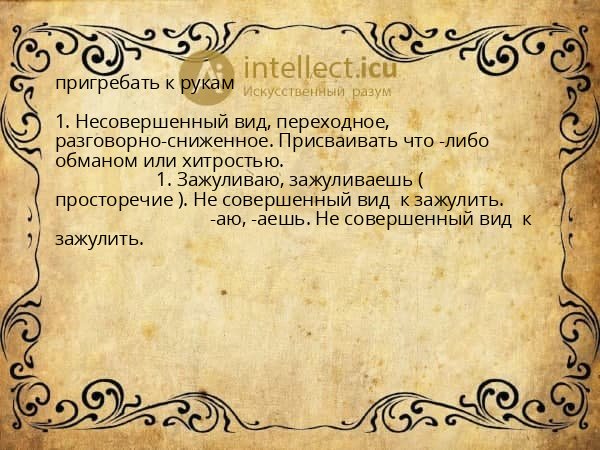 intellect.icu
Искусственный разум

пригребать к рукам

1. Несовершенный вид, переходное, разговорно-сниженное. Присваивать что -либо обманом или хитростью.
1. Зажуливаю, зажуливаешь ( просторечие ). Не совершенный вид к зажулить.
-аю, -аешь. Не совершенный вид к зажулить.